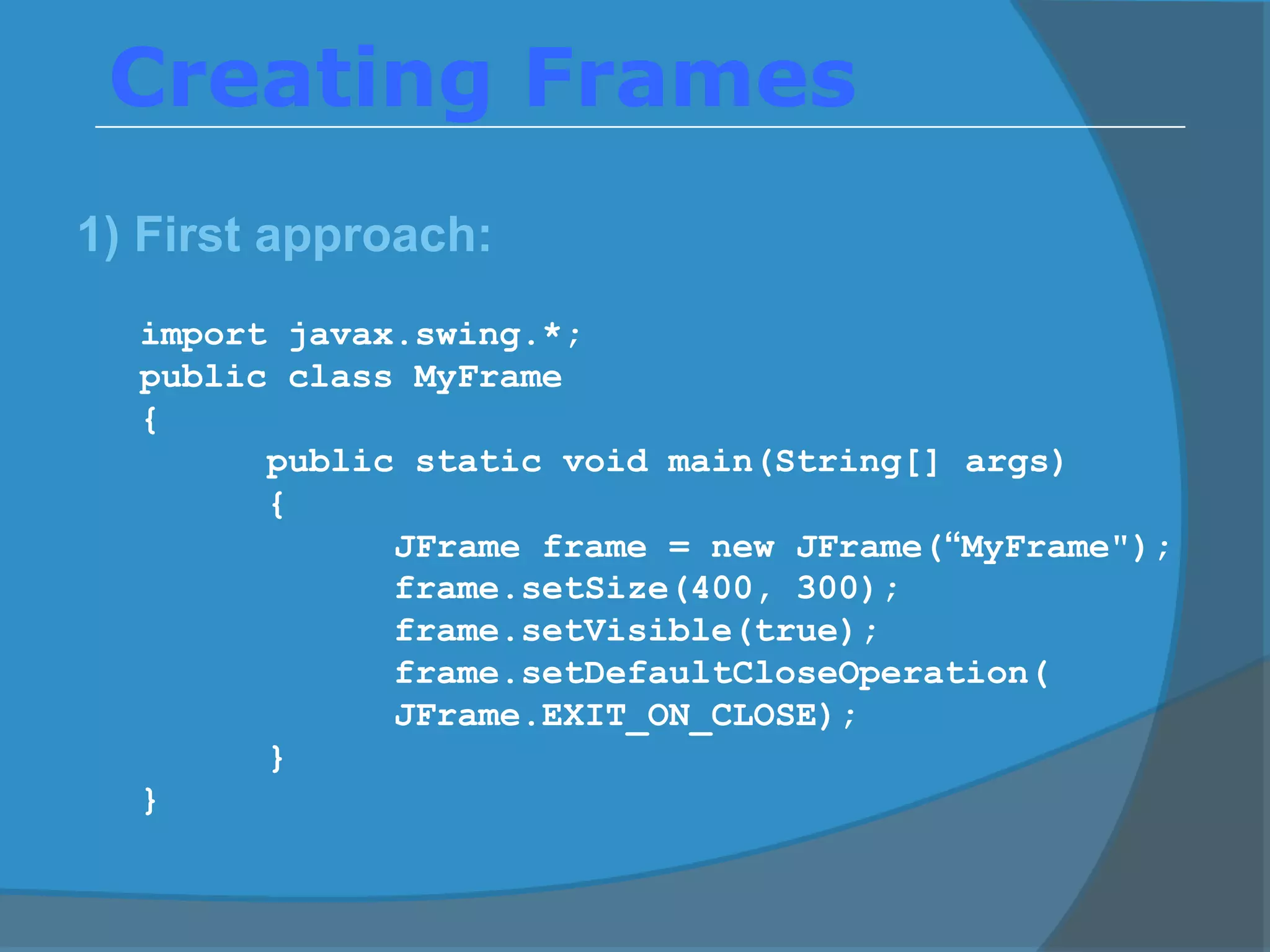 Creating Frames

1) First approach:

import javax.swing.*;
public class MyFrame
{
public static void main(String[] args)
{
JFrame frame = new JFrame(“MyFrame");
frame.setSize(400, 300);
frame.setVisible(true);
frame.setDefaultCloseOperation(
JFrame.EXIT_ON_CLOSE);
}
}